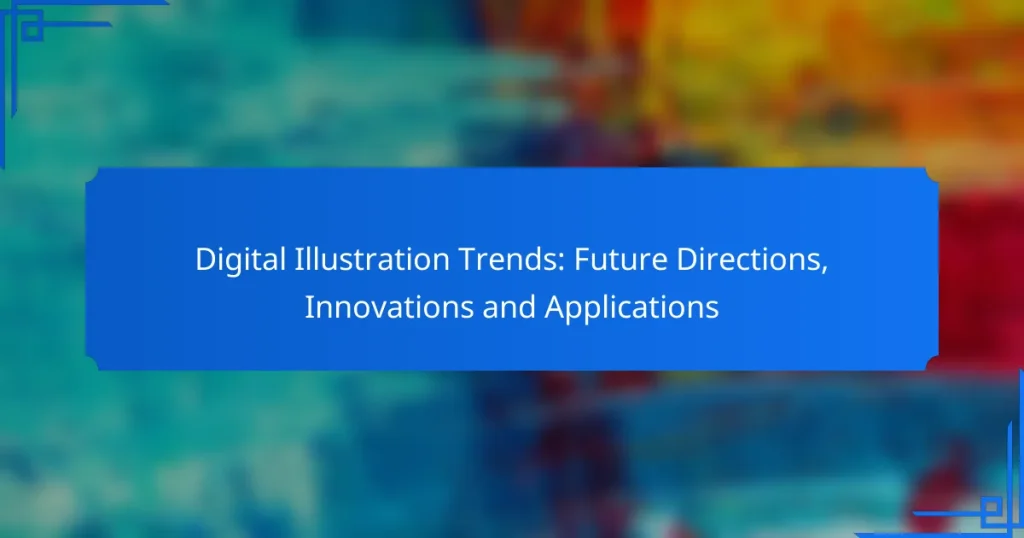 Digital Illustration Trends: Future Directions, Innovations and Applications